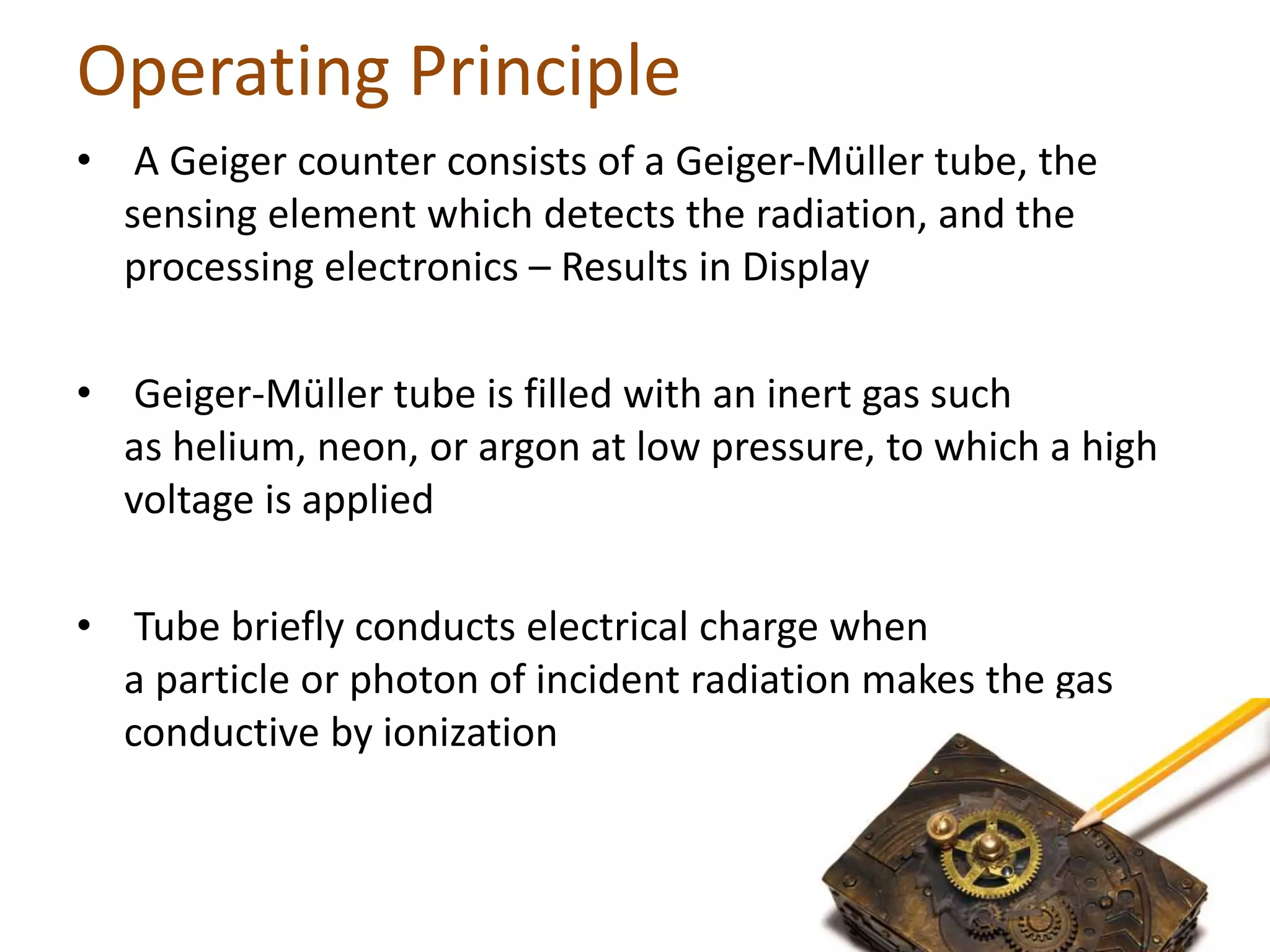 Operating Principle

• A Geiger counter consists of a Geiger-Müller tube, the sensing element which detects the radiation, and the processing electronics – Results in Display

• Geiger-Müller tube is filled with an inert gas such as helium, neon, or argon at low pressure, to which a high voltage is applied

• Tube briefly conducts electrical charge when a particle or photon of incident radiation makes the gas conductive by ionization